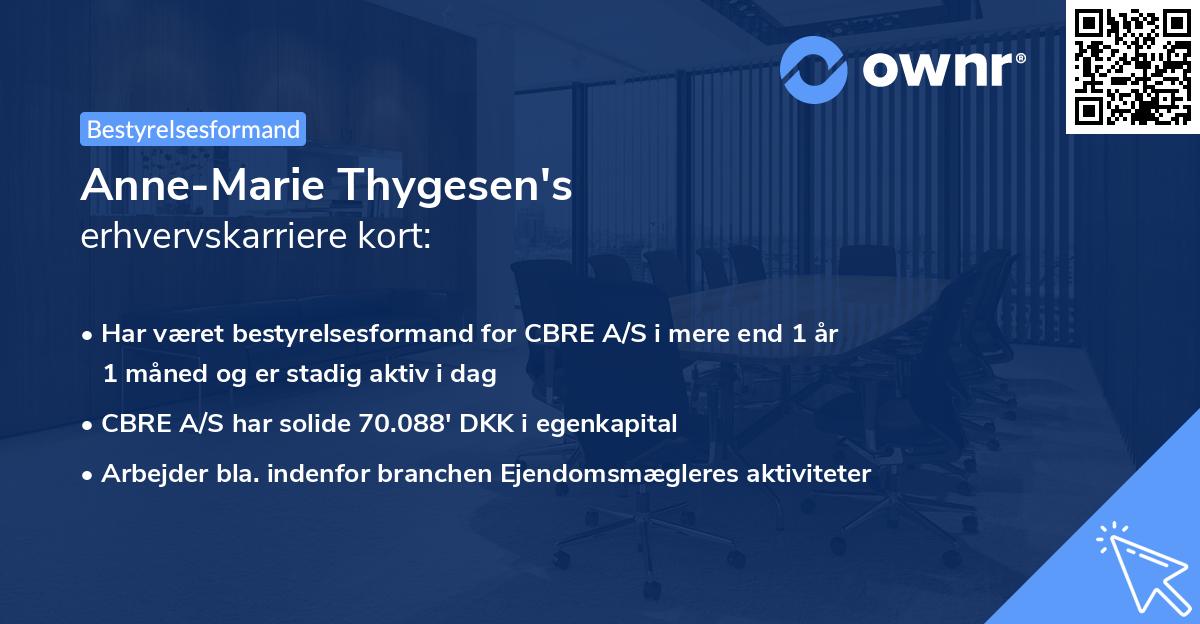 ownr®

Bestyrelsesformand

Anne-Marie Thygesen's
erhvervskarriere kort:

• Har været bestyrelsesformand for CBRE A/S i mere end 1 år 1 måned og er stadig aktiv i dag
• CBRE A/S har solide 70.088' DKK i egenkapital
• Arbejder bla. indenfor branchen Ejendomsmægleres aktiviteter